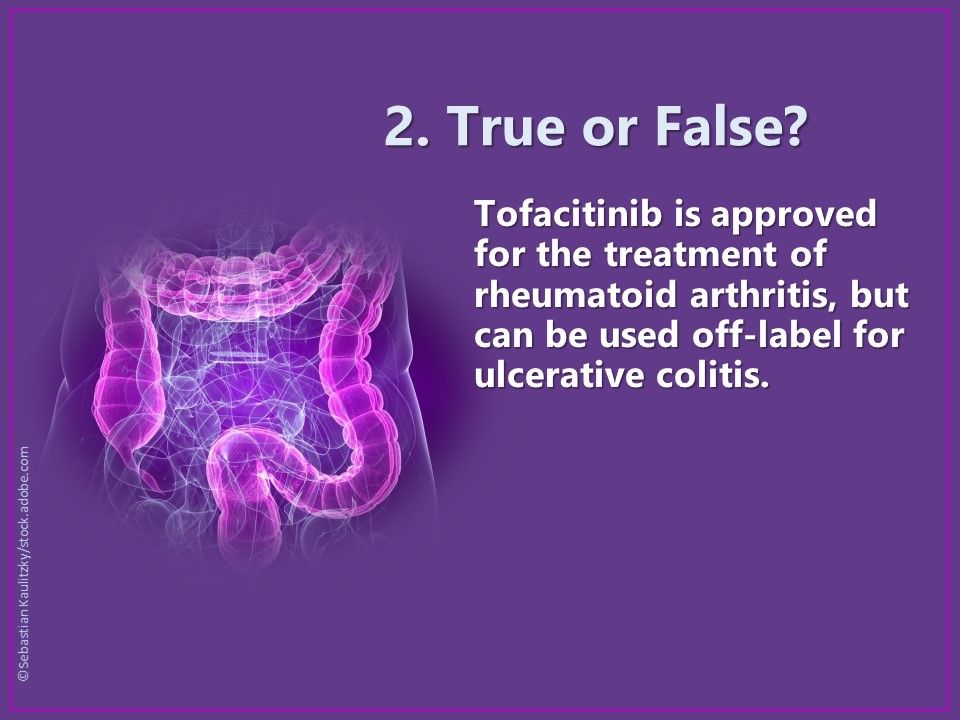 2. True or False?

Tofacitinib is approved for the treatment of rheumatoid arthritis, but can be used off-label for ulcerative colitis.

©Sebastian Kaulitzky/stock.adobe.com